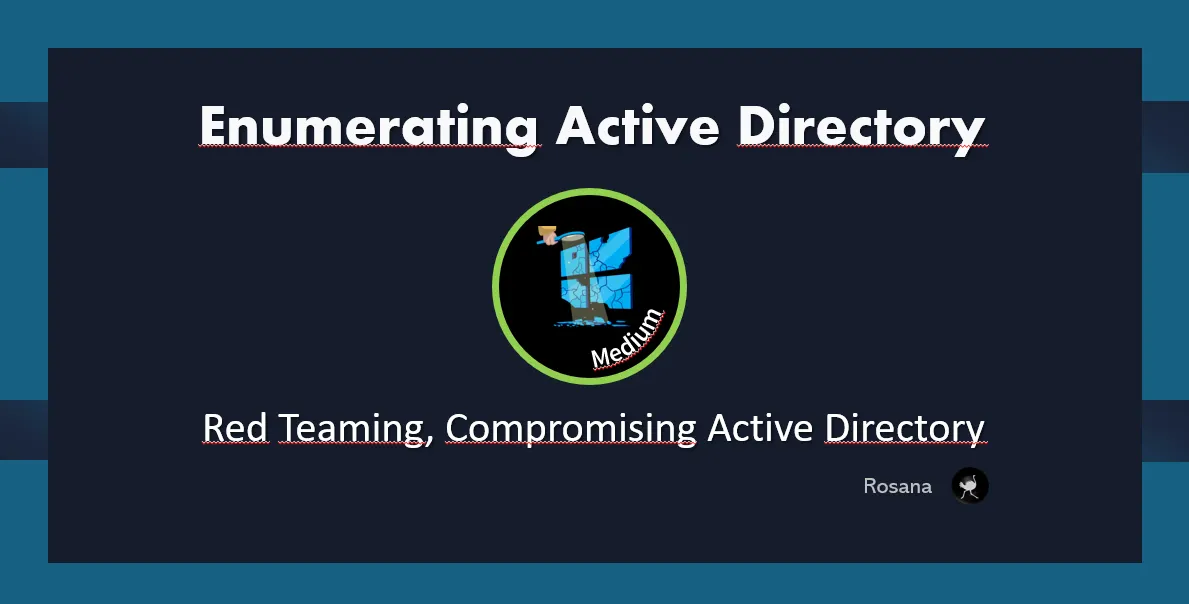 Enumerating Active Directory

Medium

Red Teaming, Compromising Active Directory

Rosana